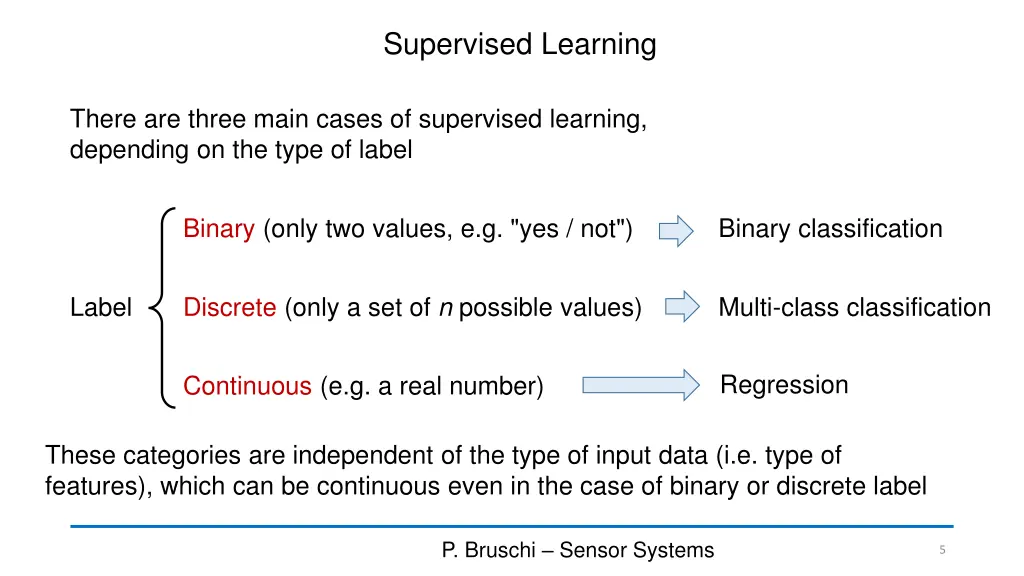 Supervised Learning

There are three main cases of supervised learning, depending on the type of label

Label

Binary (only two values, e.g. "yes / not") Binary classification

Discrete (only a set of $n$ possible values) Multi-class classification

Continuous (e.g. a real number) Regression

These categories are independent of the type of input data (i.e. type of features), which can be continuous even in the case of binary or discrete label

P. Bruschi – Sensor Systems

5